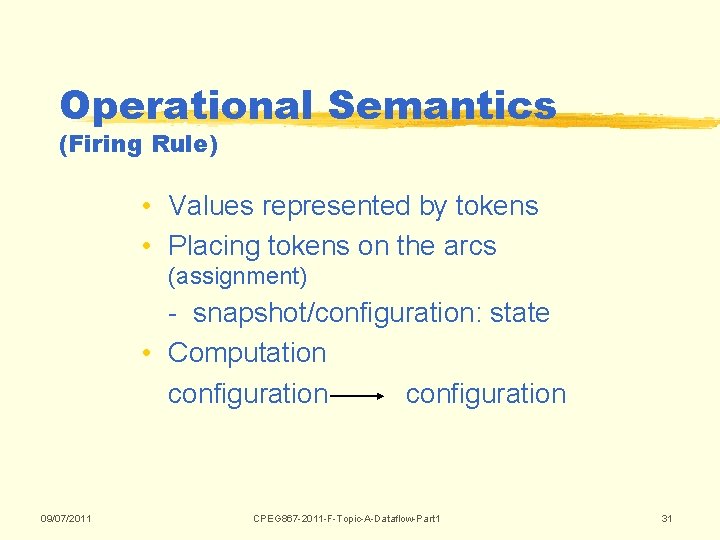 Operational Semantics
(Firing Rule)

• Values represented by tokens
• Placing tokens on the arcs (assignment)

- snapshot/configuration: state

• Computation

configuration $\longrightarrow$ configuration

09/07/2011 CPEG867-2011-F-Topic-A-Dataflow-Part1 31